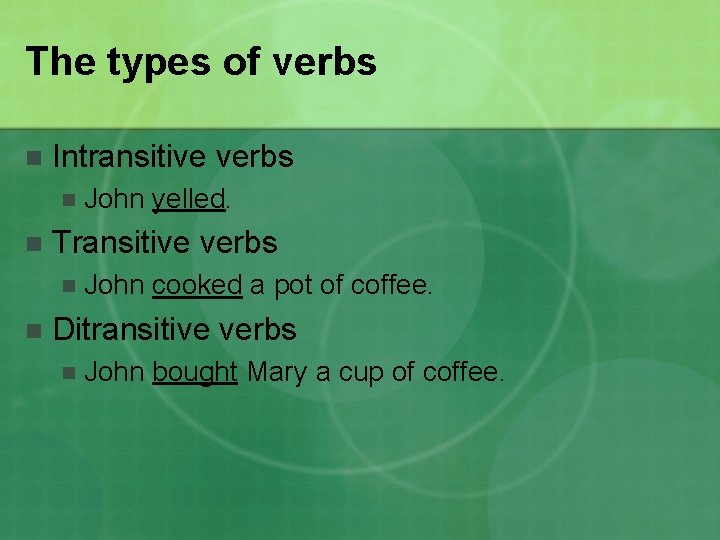 The types of verbs

Intransitive verbs

John yelled.

Transitive verbs

John cooked a pot of coffee.

Ditransitive verbs

John bought Mary a cup of coffee.